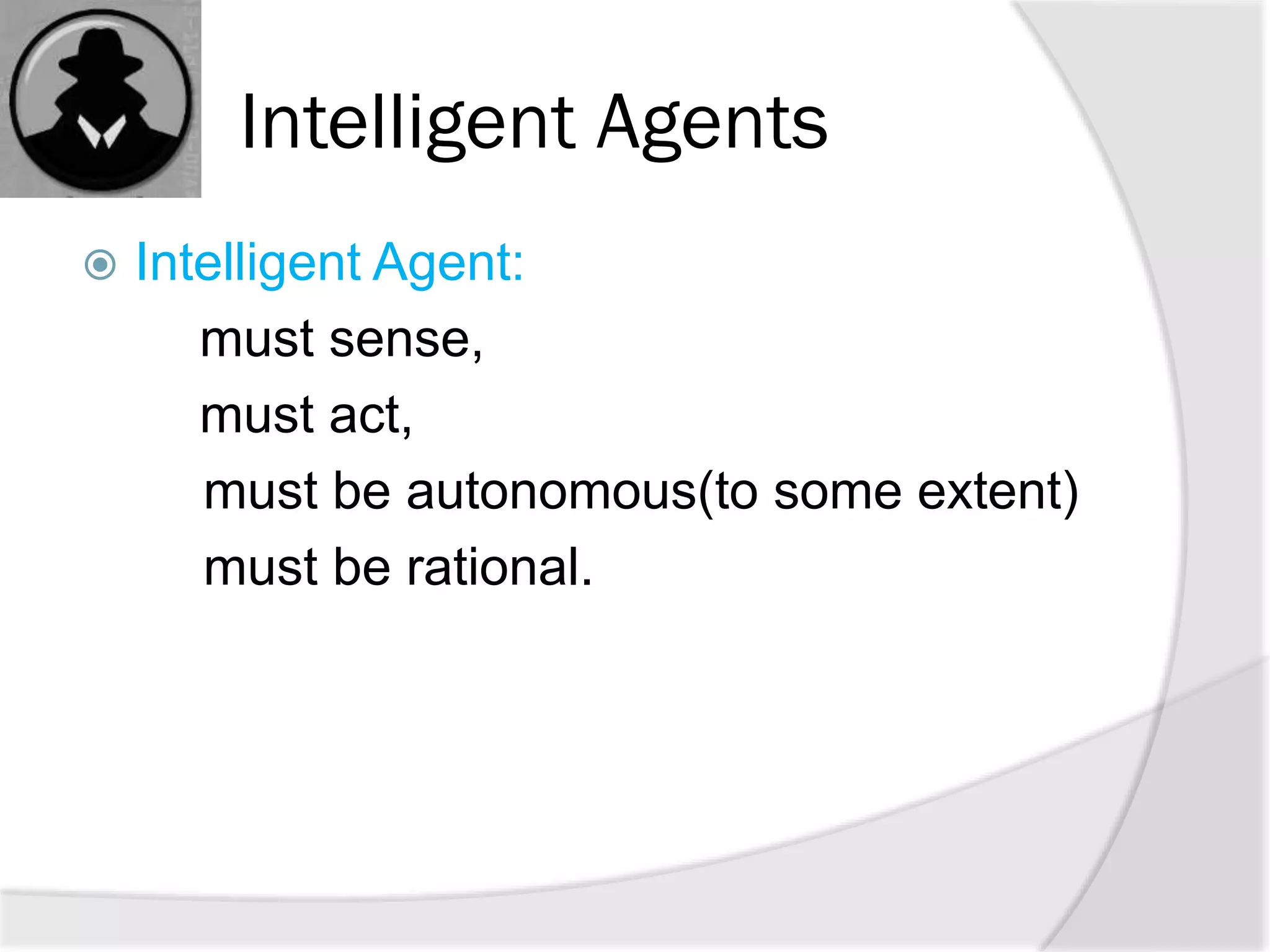 Intelligent Agents

Intelligent Agent:

must sense,

must act,

must be autonomous(to some extent)

must be rational.